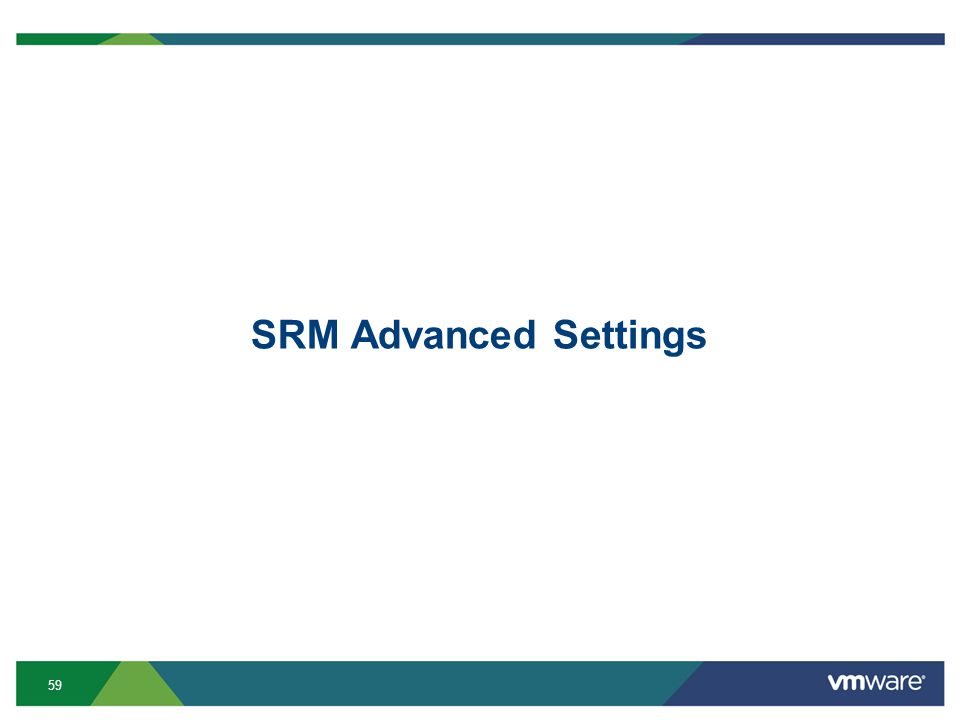 SRM Advanced Settings

59

vmware®